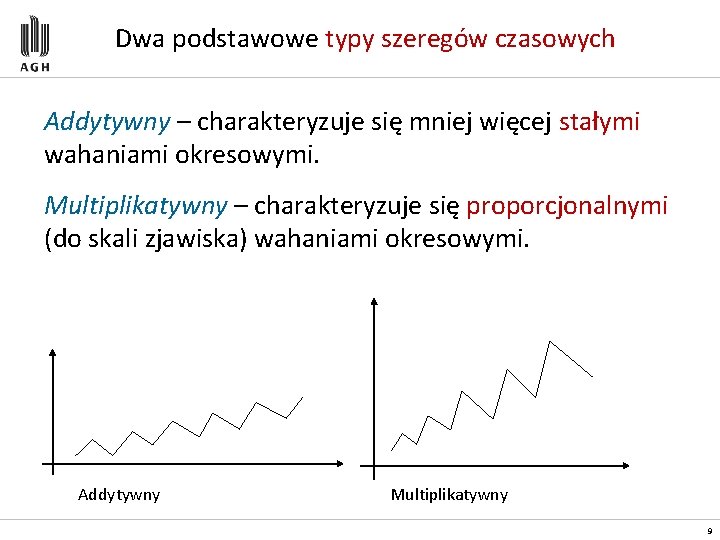 AGH

Dwa podstawowe typy szeregów czasowych

Addytywny – charakteryzuje się mniej więcej stałymi wahaniami okresowymi.

Multiplikatywny – charakteryzuje się proporcjonalnymi (do skali zjawiska) wahaniami okresowymi.

Addytywny

Multiplikatywny

9